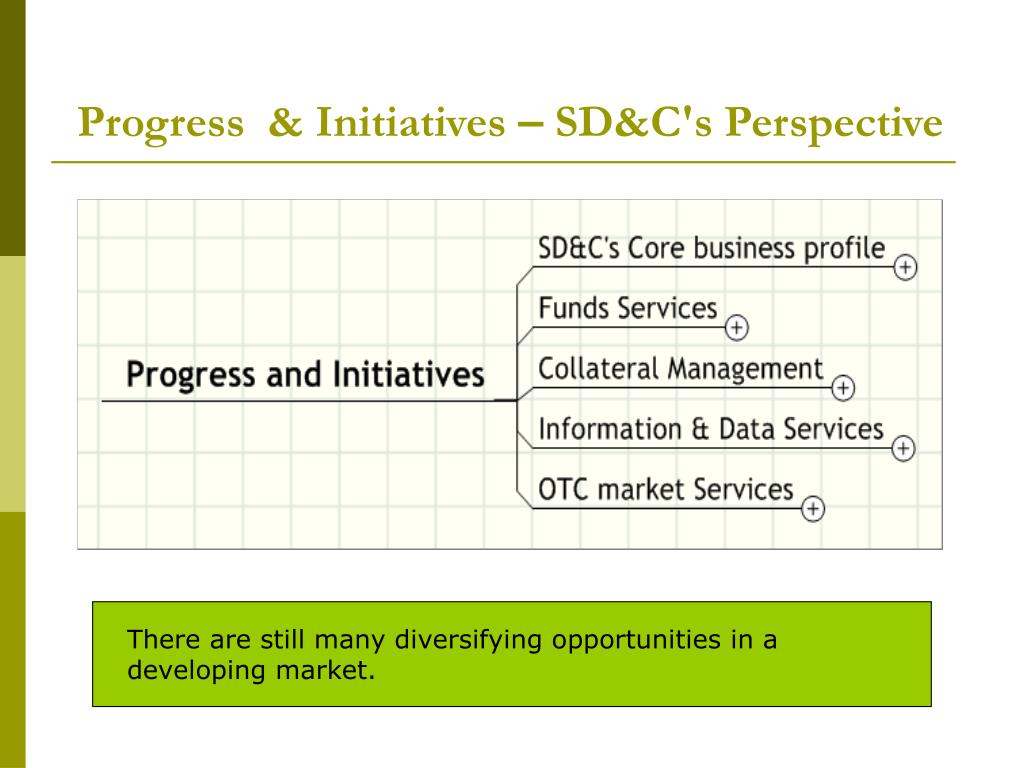 Progress & Initiatives – SD&C's Perspective

Progress and Initiatives

SD&C's Core business profile
Funds Services
Collateral Management
Information & Data Services
OTC market Services

There are still many diversifying opportunities in a developing market.